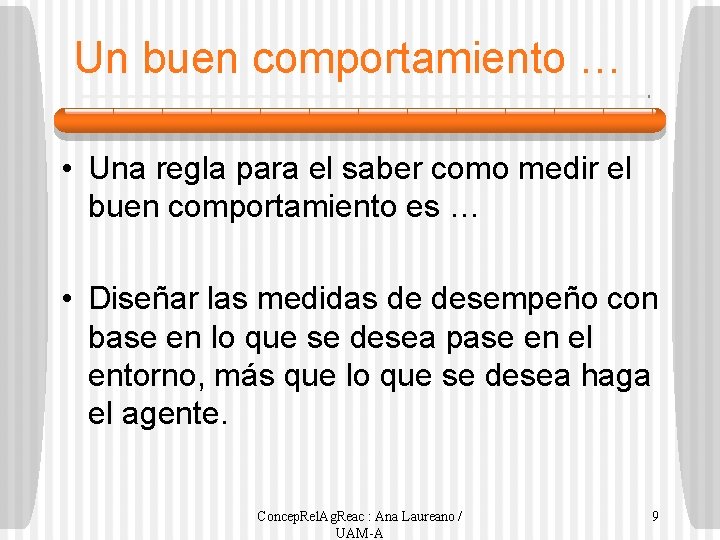 Un buen comportamiento …

• Una regla para el saber como medir el buen comportamiento es …

• Diseñar las medidas de desempeño con base en lo que se desea pase en el entorno, más que lo que se desea haga el agente.

ConcepRelAgReac : Ana Laureano / UAM-A

9